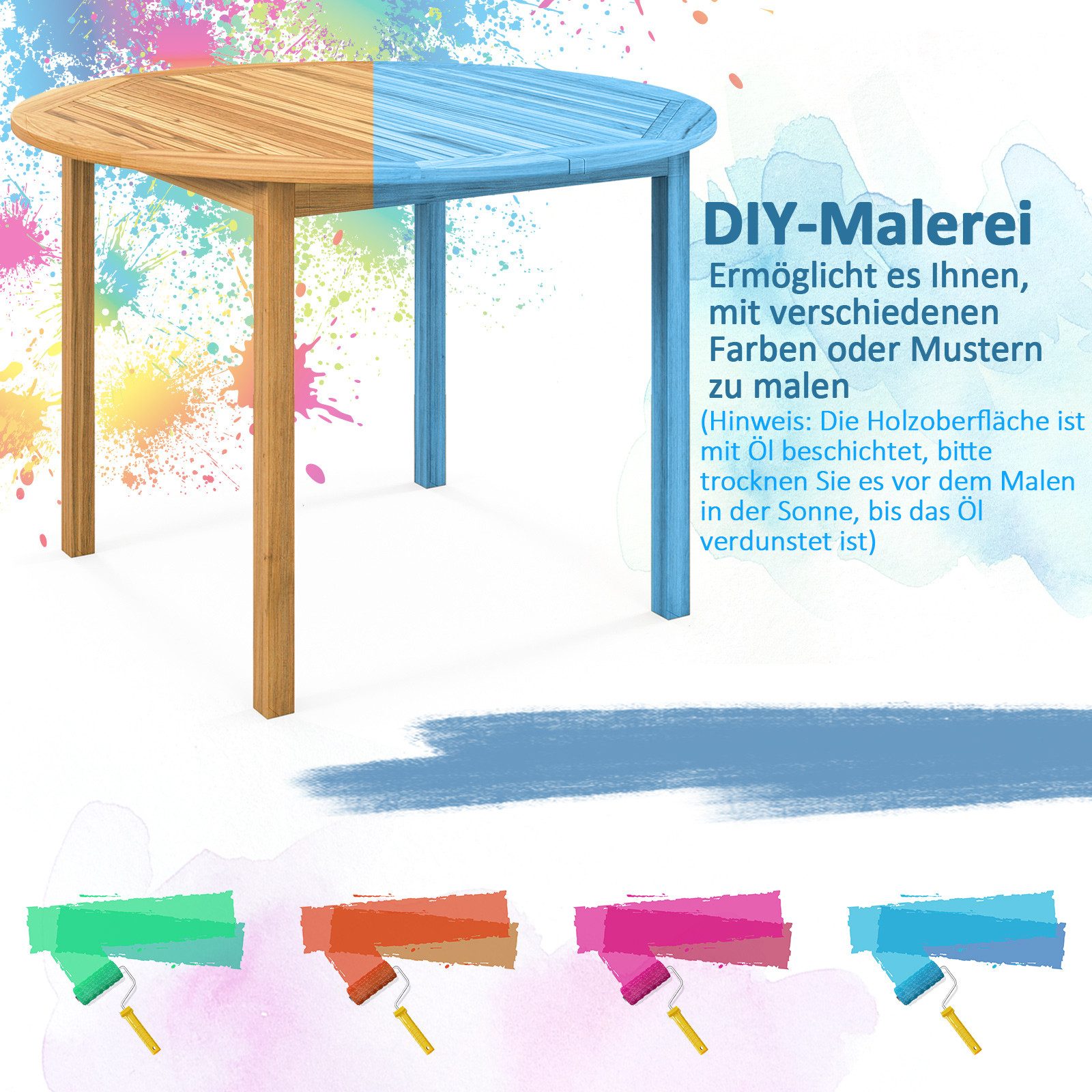 DIY-Malerei

Ermöglicht es Ihnen, mit verschiedenen Farben oder Mustern zu malen

(Hinweis: Die Holzoberfläche ist mit Öl beschichtet, bitte trocknen Sie es vor dem Malen in der Sonne, bis das Öl verdunstet ist)